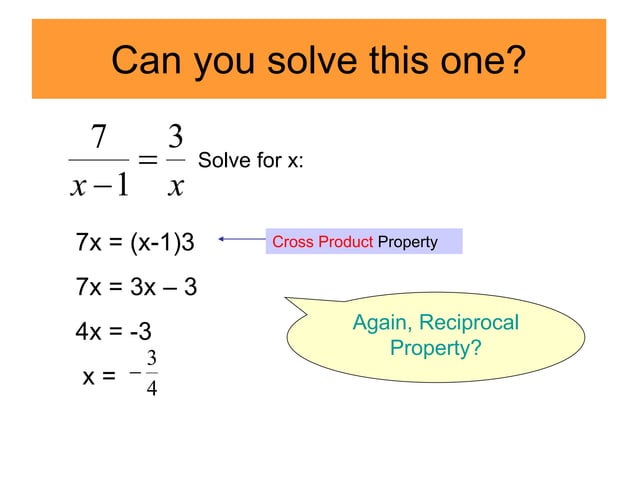 Can you solve this one?

$\frac{7}{x-1} = \frac{3}{x}$ Solve for x:

7x = (x-1)3

Cross Product Property

7x = 3x – 3

4x = -3

x = $-\frac{3}{4}$

Again, Reciprocal Property?